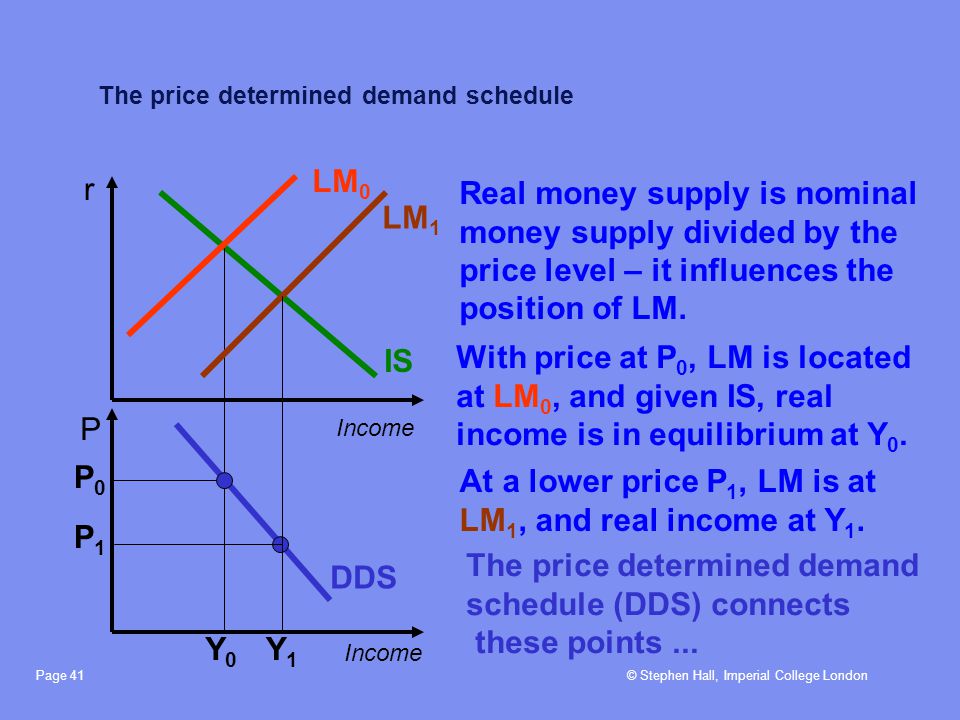 The price determined demand schedule

r

$LM_0$

$LM_1$

IS

Income

P

$P_0$

$P_1$

DDS

$Y_0$ $Y_1$ Income

Real money supply is nominal money supply divided by the price level – it influences the position of LM.

With price at $P_0$, LM is located at $LM_0$, and given IS, real income is in equilibrium at $Y_0$.

At a lower price $P_1$, LM is at $LM_1$, and real income at $Y_1$.

The price determined demand schedule (DDS) connects these points ...

Page 41

© Stephen Hall, Imperial College London